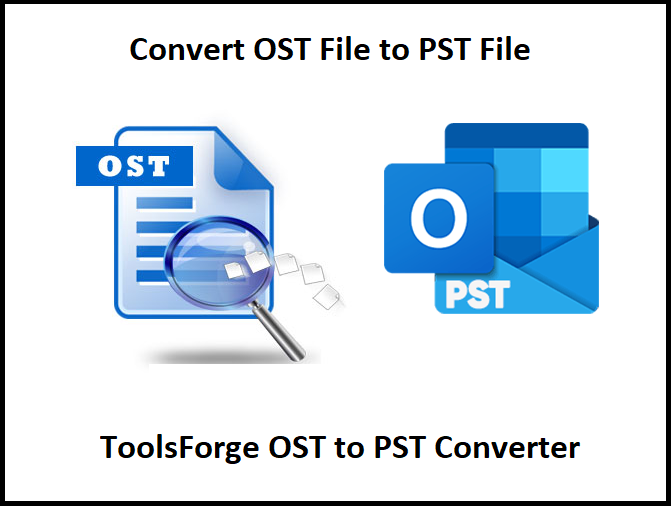 Convert OST File to PST File

OST

O

PST

ToolsForge OST to PST Converter